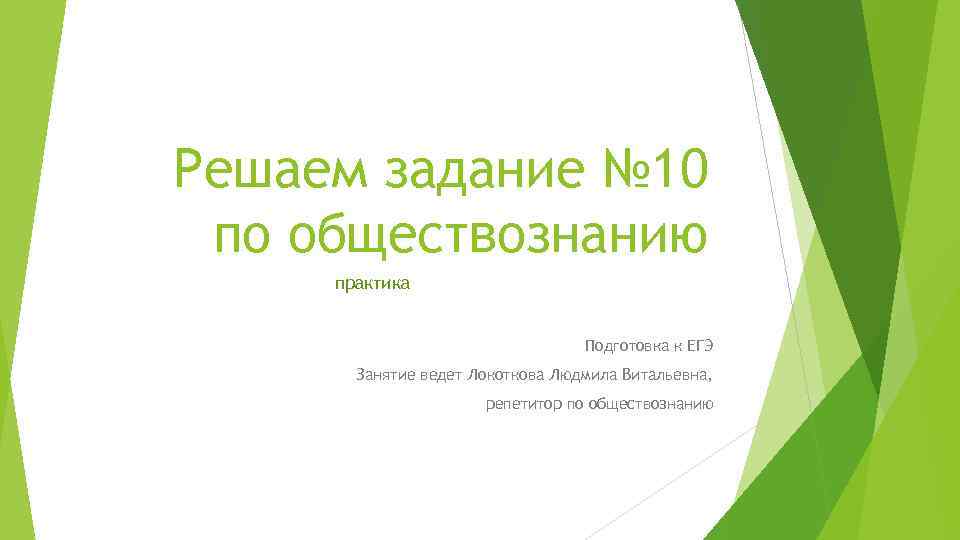 Решаем задание №10 по обществознанию

практика

Подготовка к ЕГЭ

Занятие ведет Локоткова Людмила Витальевна,

репетитор по обществознанию